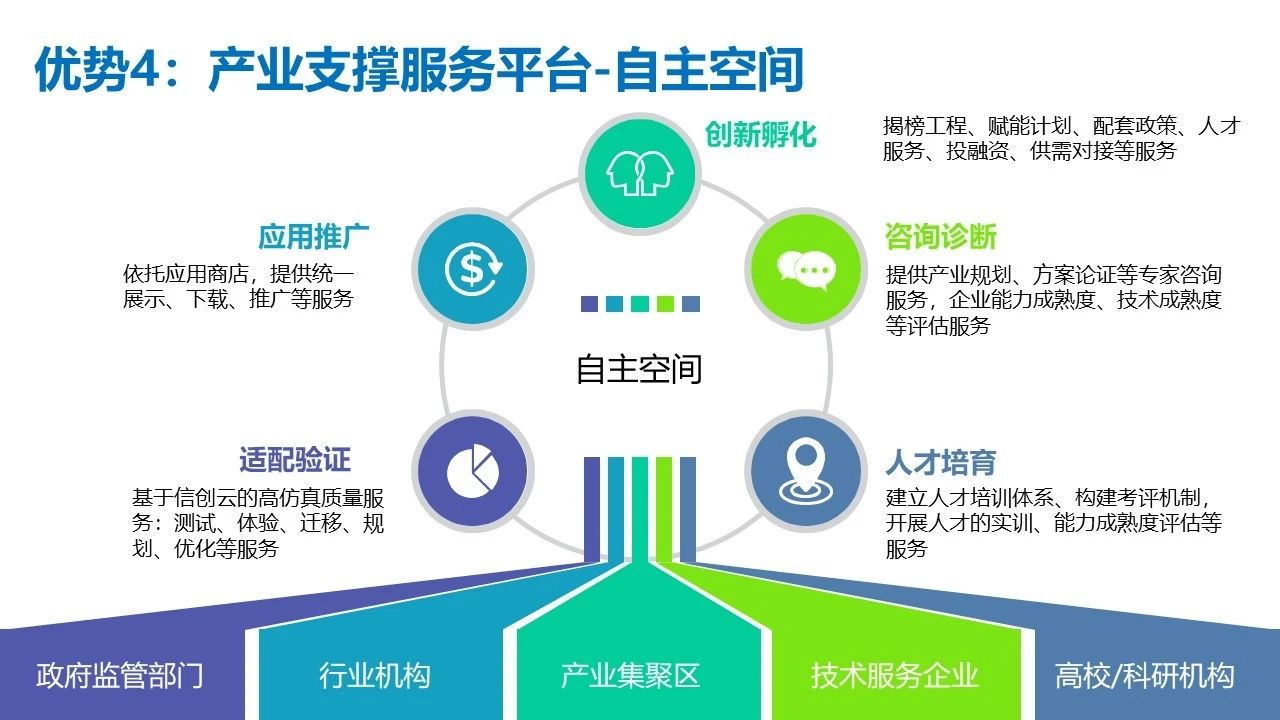 优势4：产业支撑服务平台-自主空间

创新孵化

揭榜工程、赋能计划、配套政策、人才服务、投融资、供需对接等服务

应用推广

依托应用商店，提供统一展示、下载、推广等服务

咨询诊断

提供产业规划、方案论证等专家咨询服务，企业能力成熟度、技术成熟度等评估服务

自主空间

适配验证

基于信创云的高仿真质量服务：测试、体验、迁移、规划、优化等服务

人才培育

建立人才培训体系、构建考评机制，开展人才的实训、能力成熟度评估等服务

政府监管部门

行业机构

产业集聚区

技术服务企业

高校/科研机构